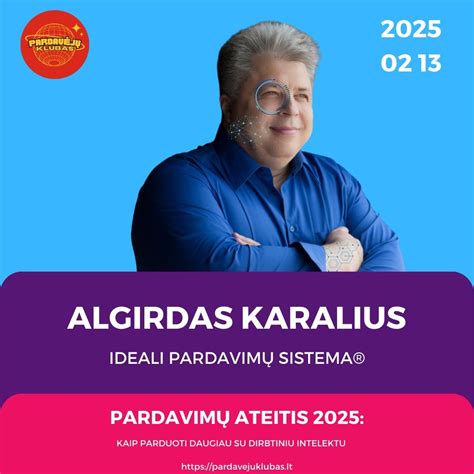 PARDAVĖJŲ KLUBAS

2025
02 13

ALGIRDAS KARALIUS

IDEALI PARDAVIMŲ SISTEMA®

PARDAVIMŲ ATEITIS 2025:

KAIP PARDUOTI DAUGIAU SU DIRBTINIU INTELEKTU

https://pardavejuklubas.lt